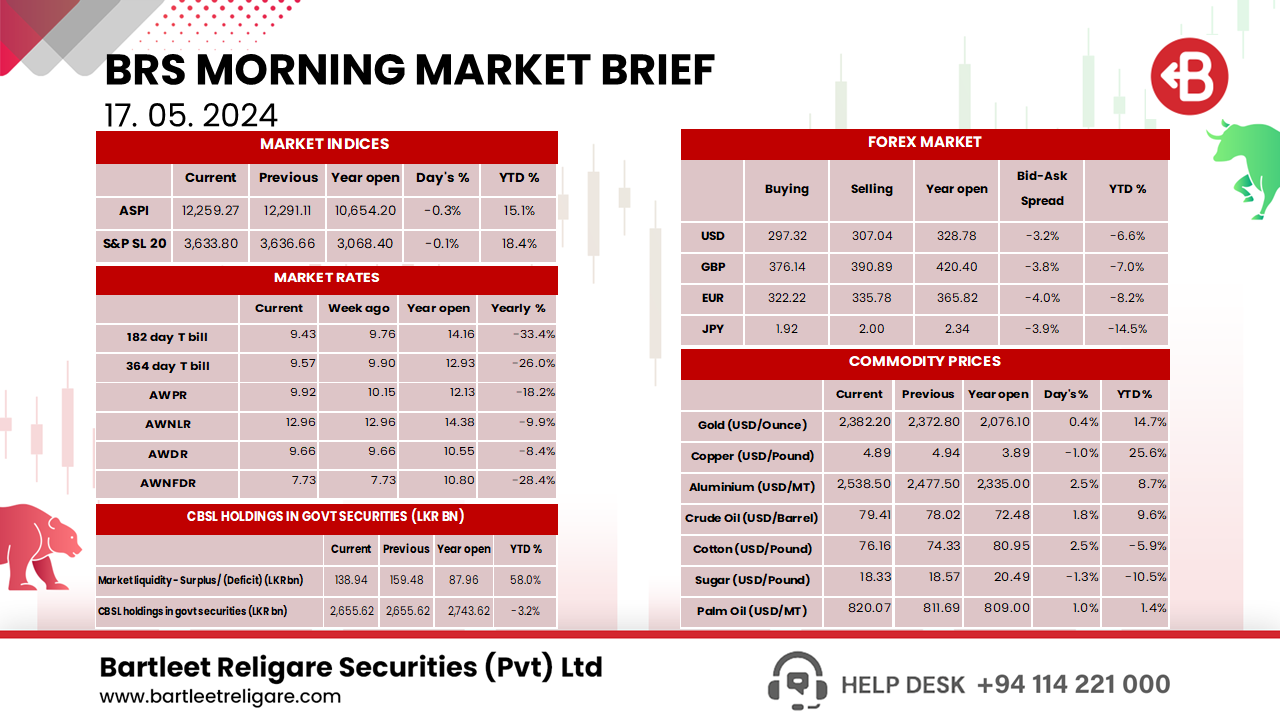 BRS MORNING MARKET BRIEF
17. 05. 2024

MARKET INDICES

| | Current | Previous | Year open | Day's % | YTD % |
|---|---|---|---|---|---|
| ASPI | 12,259.27 | 12,291.11 | 10,654.20 | -0.3% | 15.1% |
| S&P SL 20 | 3,633.80 | 3,636.66 | 3,068.40 | -0.1% | 18.4% |

MARKET RATES

| | Current | Week ago | Year open | Yearly % |
|---|---|---|---|---|
| 182 day T bill | 9.43 | 9.76 | 14.16 | -33.4% |
| 364 day T bill | 9.57 | 9.90 | 12.93 | -26.0% |
| AWPR | 9.92 | 10.15 | 12.13 | -18.2% |
| AWNLR | 12.96 | 12.96 | 14.38 | -9.9% |
| AWDR | 9.66 | 9.66 | 10.55 | -8.4% |
| AWNFDR | 7.73 | 7.73 | 10.80 | -28.4% |

CBSL HOLDINGS IN GOVT SECURITIES (LKR BN)

| | Current | Previous | Year open | YTD % |
|---|---|---|---|---|
| Market liquidity - Surplus / (Deficit) (LKR bn) | 138.94 | 159.48 | 87.96 | 58.0% |
| CBSL holdings in govt securities (LKR bn) | 2,655.62 | 2,655.62 | 2,743.62 | -3.2% |

FOREX MARKET

| | Buying | Selling | Year open | Bid-Ask Spread | YTD % |
|---|---|---|---|---|---|
| USD | 297.32 | 307.04 | 328.78 | -3.2% | -6.6% |
| GBP | 376.14 | 390.89 | 420.40 | -3.8% | -7.0% |
| EUR | 322.22 | 335.78 | 365.82 | -4.0% | -8.2% |
| JPY | 1.92 | 2.00 | 2.34 | -3.9% | -14.5% |

COMMODITY PRICES

| | Current | Previous | Year open | Day's % | YTD % |
|---|---|---|---|---|---|
| Gold (USD/Ounce) | 2,382.20 | 2,372.80 | 2,076.10 | 0.4% | 14.7% |
| Copper (USD/Pound) | 4.89 | 4.94 | 3.89 | -1.0% | 25.6% |
| Aluminium (USD/MT) | 2,538.50 | 2,477.50 | 2,335.00 | 2.5% | 8.7% |
| Crude Oil (USD/Barrel) | 79.41 | 78.02 | 72.48 | 1.8% | 9.6% |
| Cotton (USD/Pound) | 76.16 | 74.33 | 80.95 | 2.5% | -5.9% |
| Sugar (USD/Pound) | 18.33 | 18.57 | 20.49 | -1.3% | -10.5% |
| Palm Oil (USD/MT) | 820.07 | 811.69 | 809.00 | 1.0% | 1.4% |

Bartleet Religare Securities (Pvt) Ltd
www.bartleetreligare.com

HELP DESK +94 114 221 000